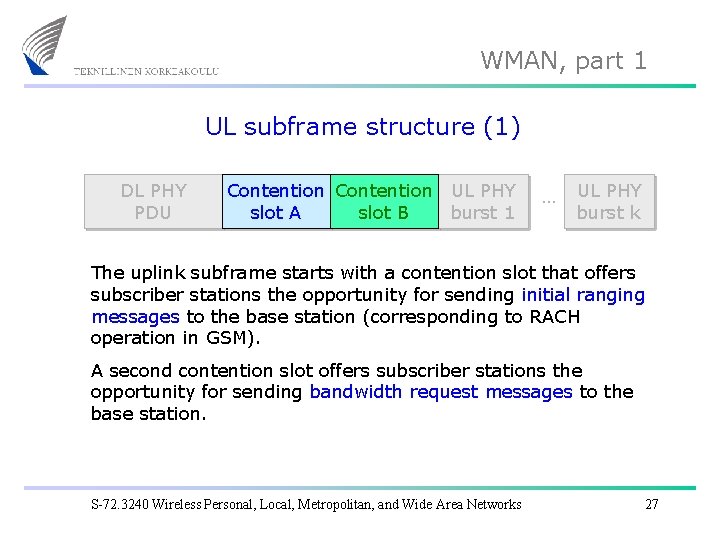 TEKNILLINEN KORKEAKOULU

WMAN, part 1

UL subframe structure (1)

DL PHY PDU

Contention slot A

Contention slot B

UL PHY burst 1

...

UL PHY burst k

The uplink subframe starts with a contention slot that offers subscriber stations the opportunity for sending initial ranging messages to the base station (corresponding to RACH operation in GSM).

A second contention slot offers subscriber stations the opportunity for sending bandwidth request messages to the base station.

S-72.3240 Wireless Personal, Local, Metropolitan, and Wide Area Networks

27